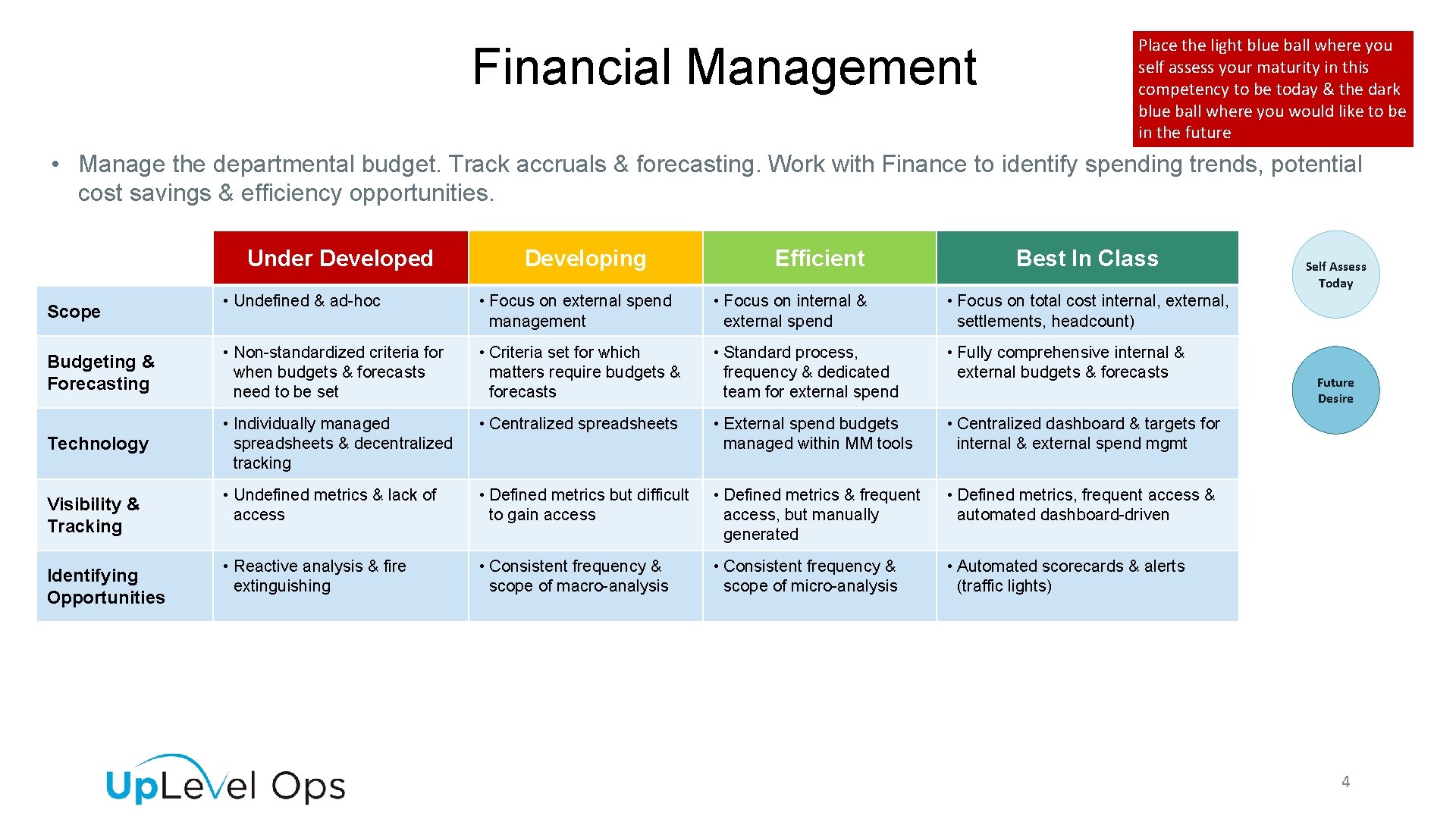 Financial Management

Place the light blue ball where you self assess your maturity in this competency to be today & the dark blue ball where you would like to be in the future

• Manage the departmental budget. Track accruals & forecasting. Work with Finance to identify spending trends, potential cost savings & efficiency opportunities.

| | Under Developed | Developing | Efficient | Best In Class |
|---|---|---|---|---|
| Scope | • Undefined & ad-hoc | • Focus on external spend management | • Focus on internal & external spend | • Focus on total cost internal, external, settlements, headcount) |
| Budgeting & Forecasting | • Non-standardized criteria for when budgets & forecasts need to be set | • Criteria set for which matters require budgets & forecasts | • Standard process, frequency & dedicated team for external spend | • Fully comprehensive internal & external budgets & forecasts |
| Technology | • Individually managed spreadsheets & decentralized tracking | • Centralized spreadsheets | • External spend budgets managed within MM tools | • Centralized dashboard & targets for internal & external spend mgmt |
| Visibility & Tracking | • Undefined metrics & lack of access | • Defined metrics but difficult to gain access | • Defined metrics & frequent access, but manually generated | • Defined metrics, frequent access & automated dashboard-driven |
| Identifying Opportunities | • Reactive analysis & fire extinguishing | • Consistent frequency & scope of macro-analysis | • Consistent frequency & scope of micro-analysis | • Automated scorecards & alerts (traffic lights) |

Self Assess Today

Future Desire

UpLevel Ops

4